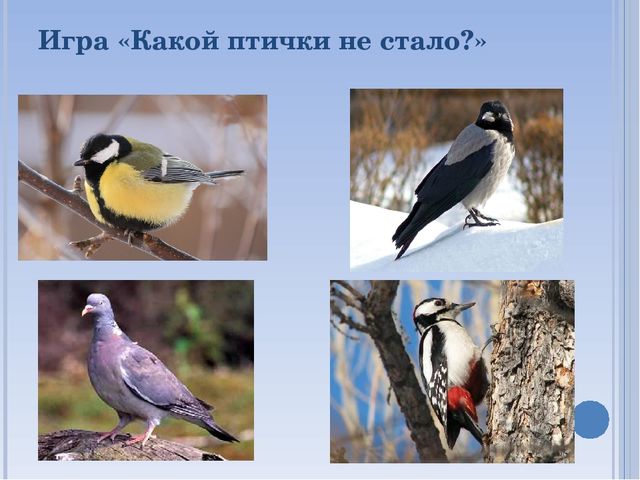 Игра «Какой птички не стало?»